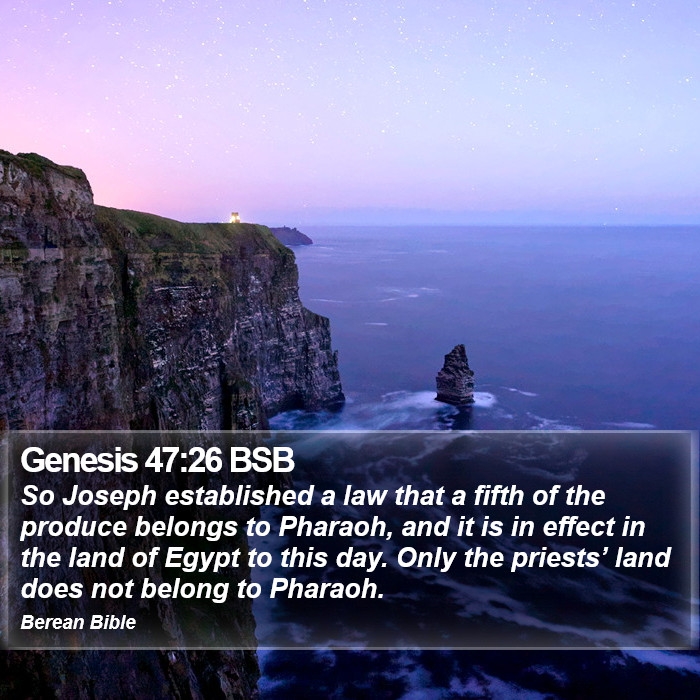 Genesis 47:26 BSB

So Joseph established a law that a fifth of the produce belongs to Pharaoh, and it is in effect in the land of Egypt to this day. Only the priests’ land does not belong to Pharaoh.

Berean Bible